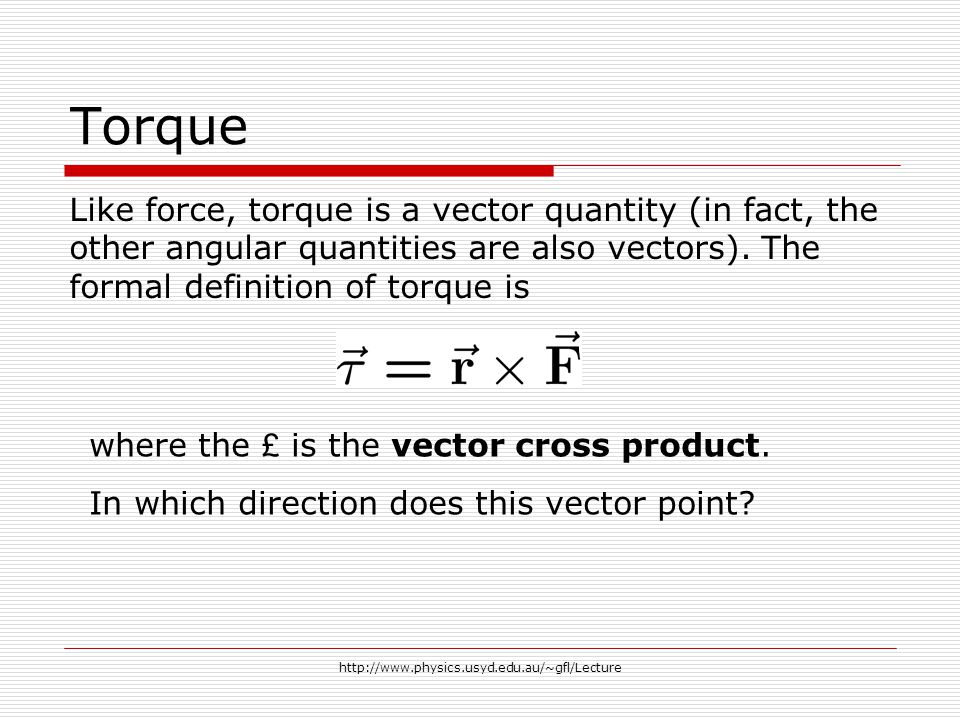 Torque

Like force, torque is a vector quantity (in fact, the other angular quantities are also vectors). The formal definition of torque is

$\vec{\tau} = \vec{\mathbf{r}} \times \vec{\mathbf{F}}$

where the £ is the **vector cross product**.

In which direction does this vector point?

http://www.physics.usyd.edu.au/~gfl/Lecture